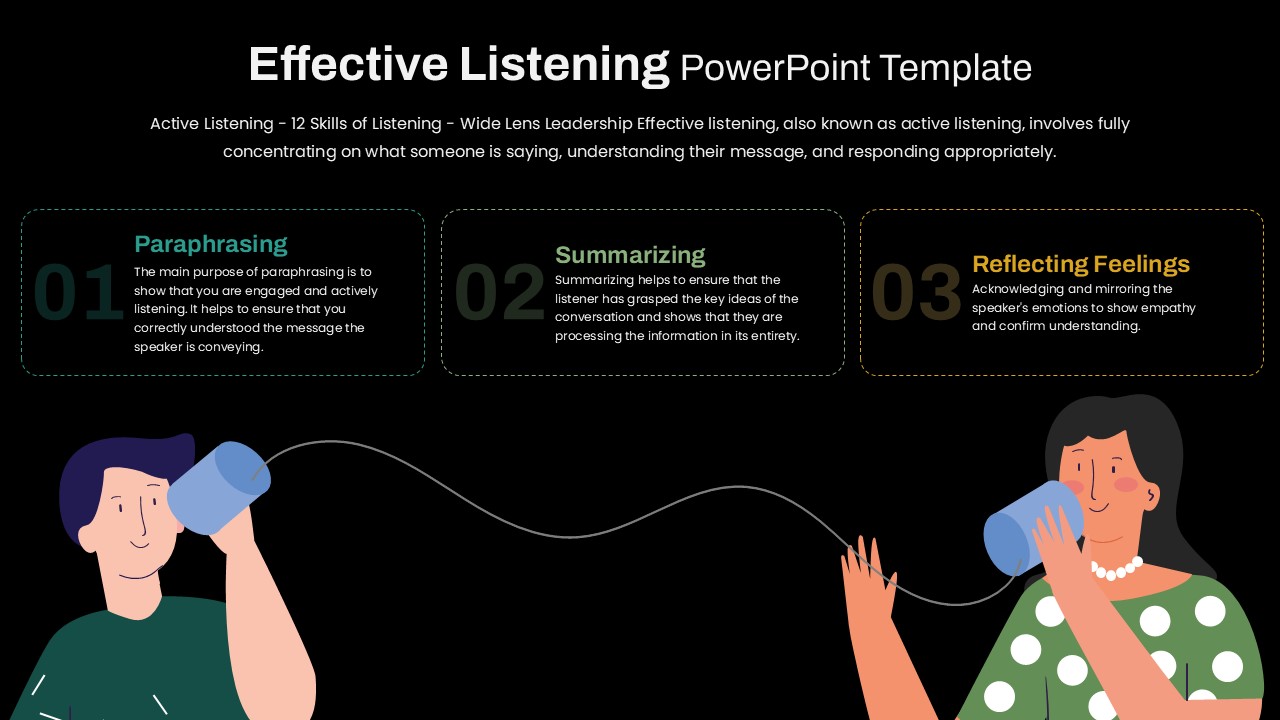 Effective Listening PowerPoint Template

Active Listening - 12 Skills of Listening - Wide Lens Leadership Effective listening, also known as active listening, involves fully concentrating on what someone is saying, understanding their message, and responding appropriately.

01 Paraphrasing
The main purpose of paraphrasing is to show that you are engaged and actively listening. It helps to ensure that you correctly understood the message the speaker is conveying.

02 Summarizing
Summarizing helps to ensure that the listener has grasped the key ideas of the conversation and shows that they are processing the information in its entirety.

03 Reflecting Feelings
Acknowledging and mirroring the speaker's emotions to show empathy and confirm understanding.